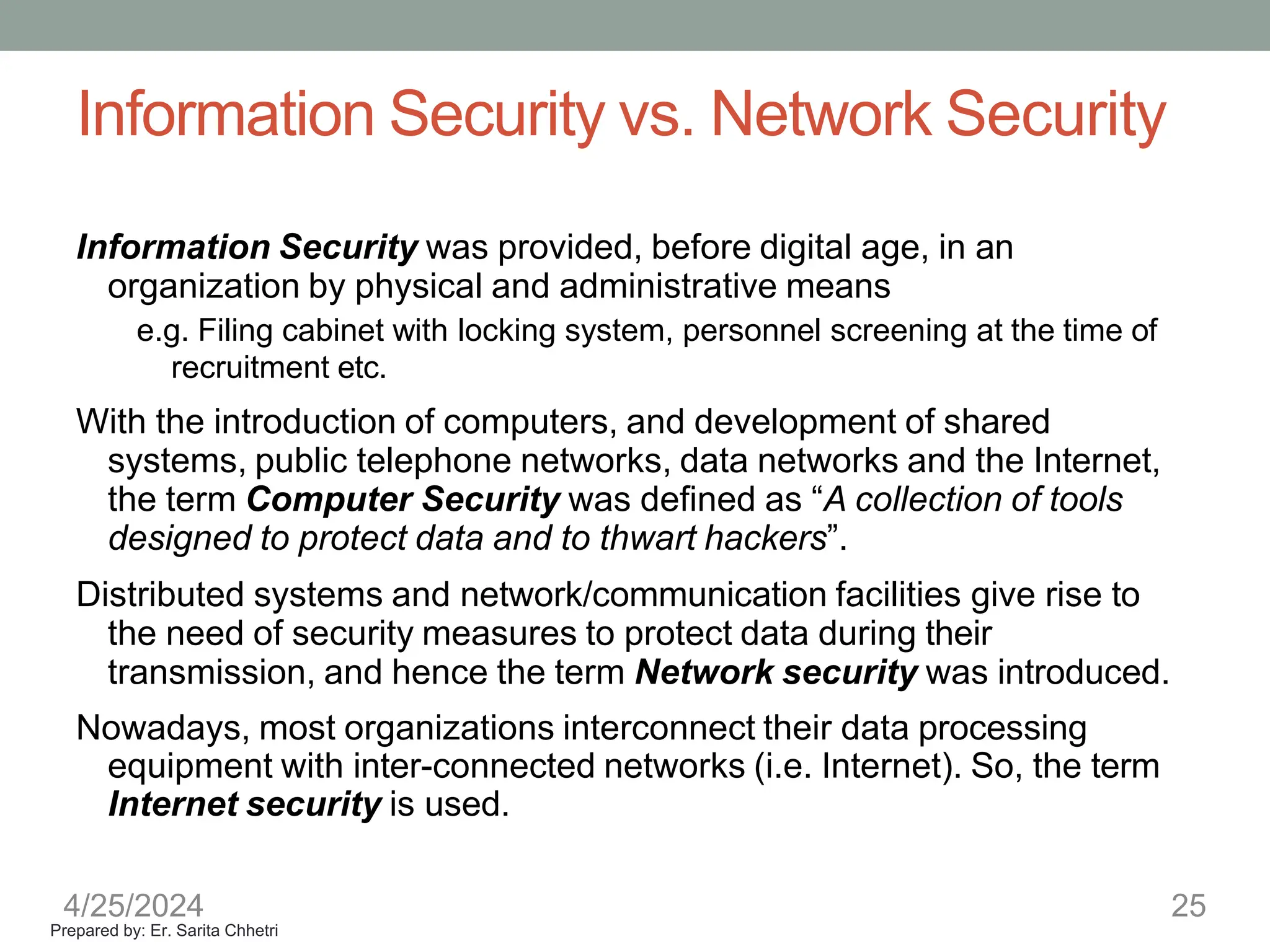 Information Security vs. Network Security

Information Security was provided, before digital age, in an organization by physical and administrative means

e.g. Filing cabinet with locking system, personnel screening at the time of recruitment etc.

With the introduction of computers, and development of shared systems, public telephone networks, data networks and the Internet, the term Computer Security was defined as “A collection of tools designed to protect data and to thwart hackers”.

Distributed systems and network/communication facilities give rise to the need of security measures to protect data during their transmission, and hence the term Network security was introduced.

Nowadays, most organizations interconnect their data processing equipment with inter-connected networks (i.e. Internet). So, the term Internet security is used.

4/25/2024
Prepared by: Er. Sarita Chhetri

25